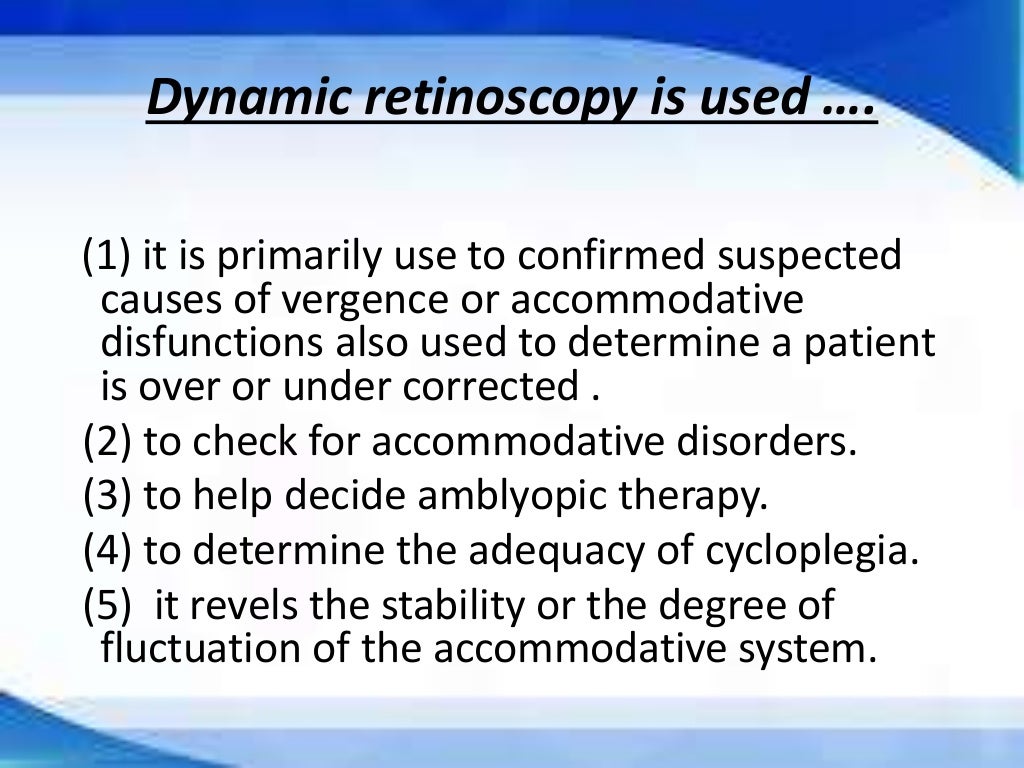 Dynamic retinoscopy is used ….

(1) it is primarily use to confirmed suspected causes of vergence or accommodative disfunctions also used to determine a patient is over or under corrected .

(2) to check for accommodative disorders.

(3) to help decide amblyopic therapy.

(4) to determine the adequacy of cycloplegia.

(5) it revels the stability or the degree of fluctuation of the accommodative system.